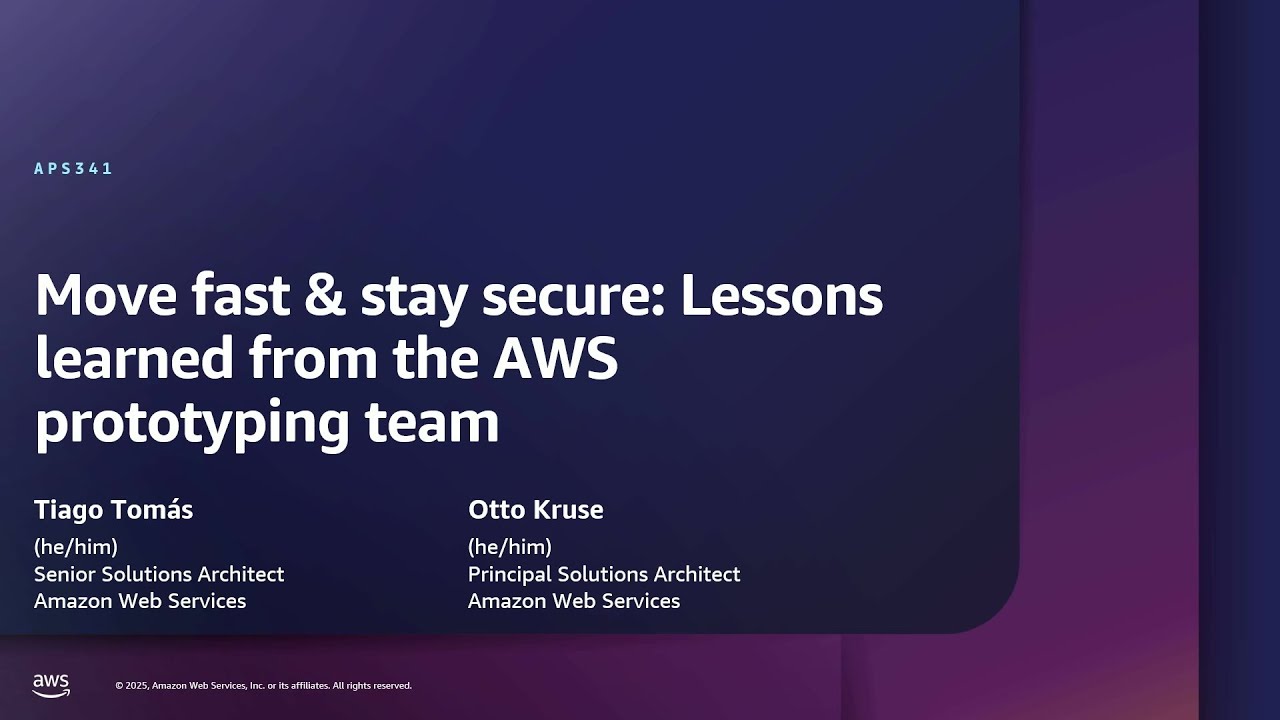 APS341

Move fast & stay secure: Lessons learned from the AWS prototyping team

Tiago Tomás
(he/him)
Senior Solutions Architect
Amazon Web Services

Otto Kruse
(he/him)
Principal Solutions Architect
Amazon Web Services

aws

© 2025, Amazon Web Services, Inc. or its affiliates. All rights reserved.